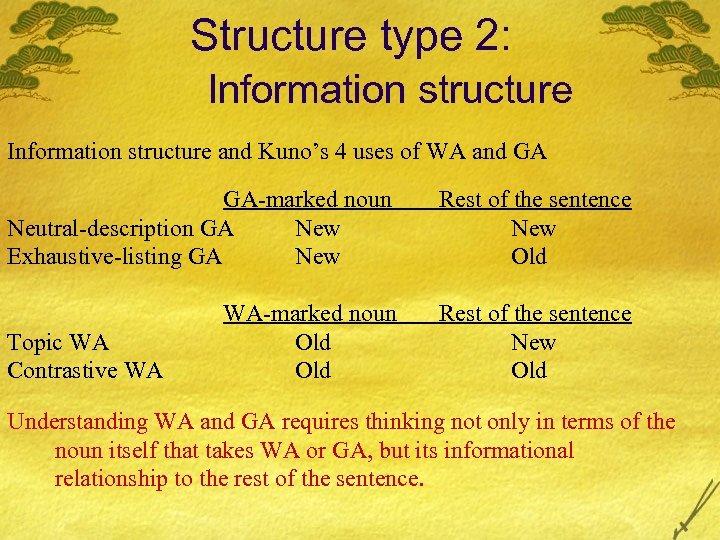 Structure type 2:
Information structure

Information structure and Kuno's 4 uses of WA and GA

| | GA-marked noun | Rest of the sentence |
|---|---|---|
| Neutral-description GA | New | New |
| Exhaustive-listing GA | New | Old |

| | WA-marked noun | Rest of the sentence |
|---|---|---|
| Topic WA | Old | New |
| Contrastive WA | Old | Old |

Understanding WA and GA requires thinking not only in terms of the noun itself that takes WA or GA, but its informational relationship to the rest of the sentence.